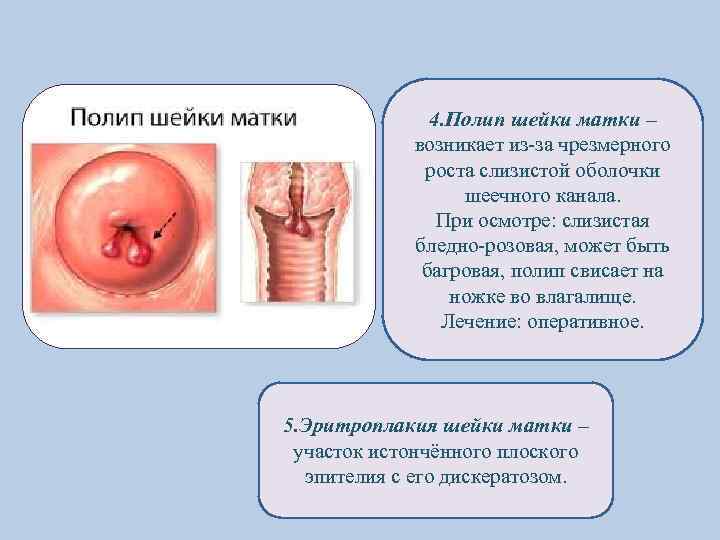 Полип шейки матки

4.Полип шейки матки – возникает из-за чрезмерного роста слизистой оболочки шеечного канала.
При осмотре: слизистая бледно-розовая, может быть багровая, полип свисает на ножке во влагалище.
Лечение: оперативное.

5.Эритроплакия шейки матки – участок истончённого плоского эпителия с его дискератозом.